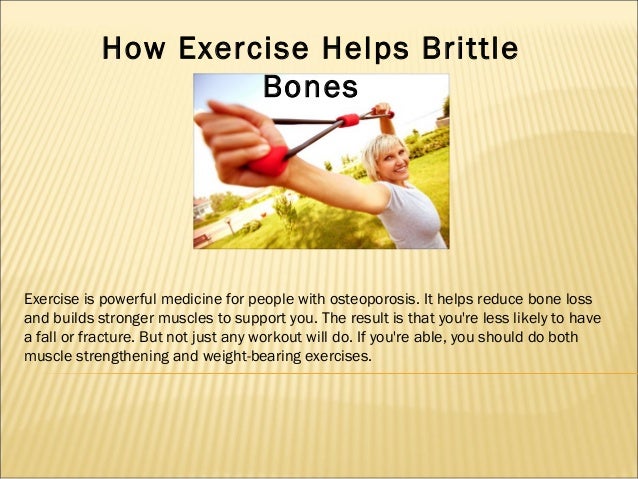 How Exercise Helps Brittle Bones

Exercise is powerful medicine for people with osteoporosis. It helps reduce bone loss and builds stronger muscles to support you. The result is that you're less likely to have a fall or fracture. But not just any workout will do. If you're able, you should do both muscle strengthening and weight-bearing exercises.